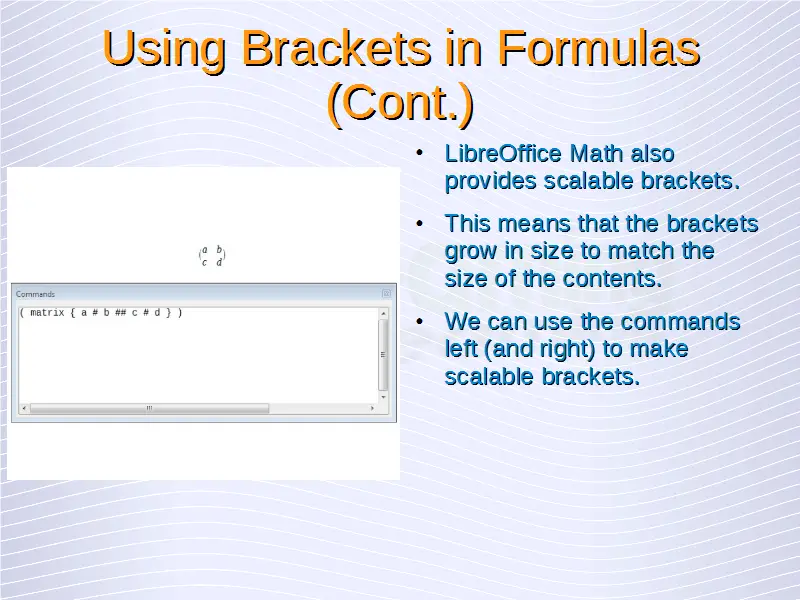 Using Brackets in Formulas (Cont.)

$(\begin{matrix} a & b \\ c & d \end{matrix})$

Commands

( matrix { a # b ## c # d } )

• LibreOffice Math also provides scalable brackets.

• This means that the brackets grow in size to match the size of the contents.

• We can use the commands left (and right) to make scalable brackets.